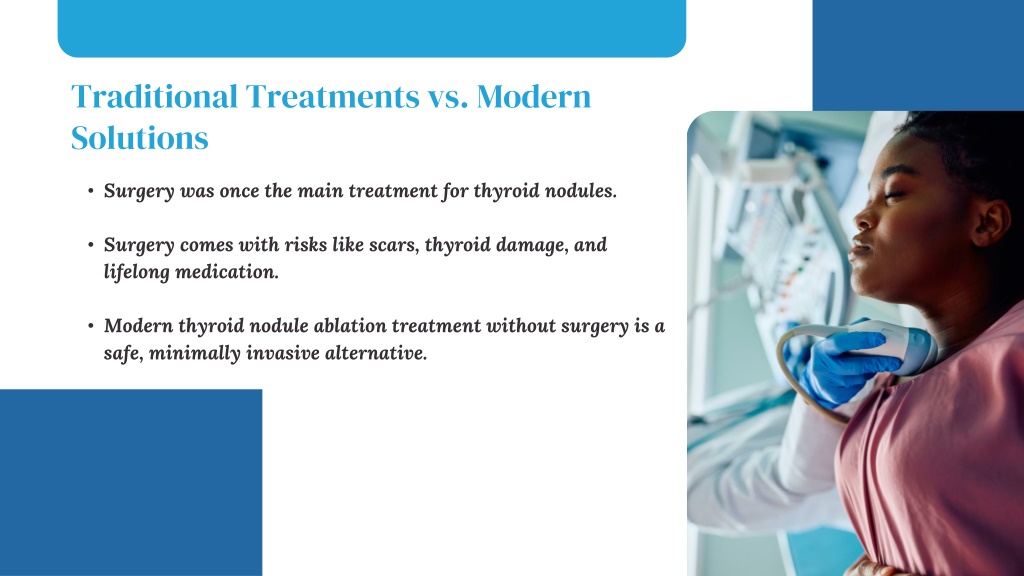 Traditional Treatments vs. Modern Solutions

• Surgery was once the main treatment for thyroid nodules.

• Surgery comes with risks like scars, thyroid damage, and lifelong medication.

• Modern thyroid nodule ablation treatment without surgery is a safe, minimally invasive alternative.